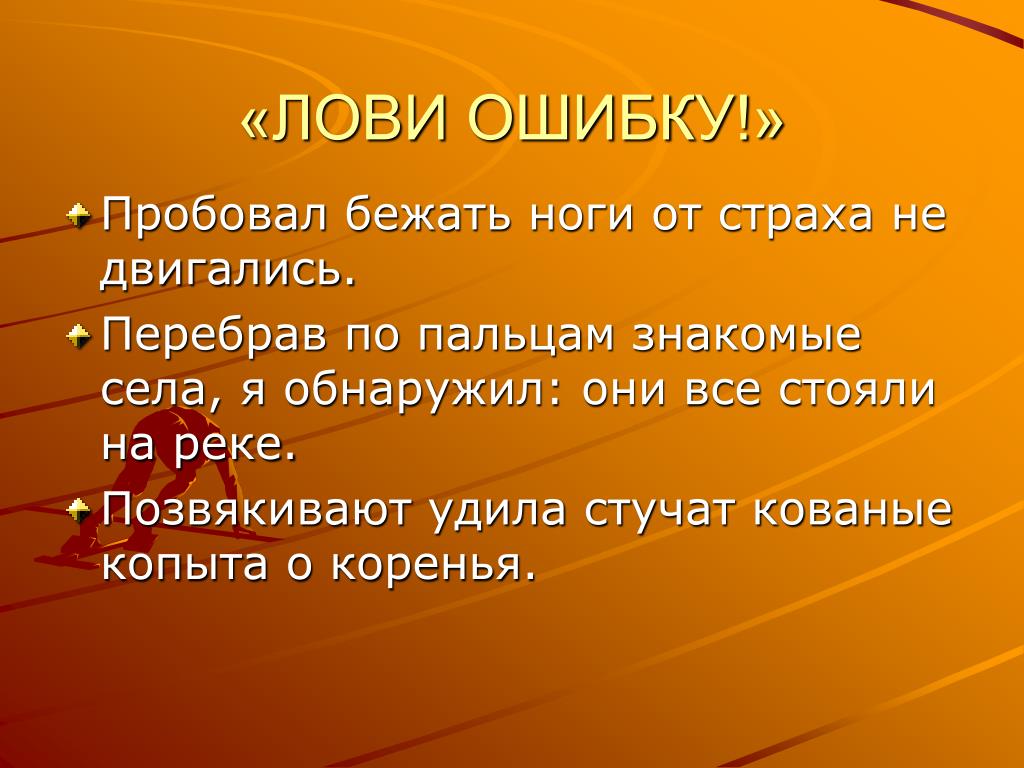 «ЛОВИ ОШИБКУ!»

Пробовал бежать ноги от страха не двигались.

Перебрав по пальцам знакомые села, я обнаружил: они все стояли на реке.

Позвякивают удила стучат кованые копыта о коренья.